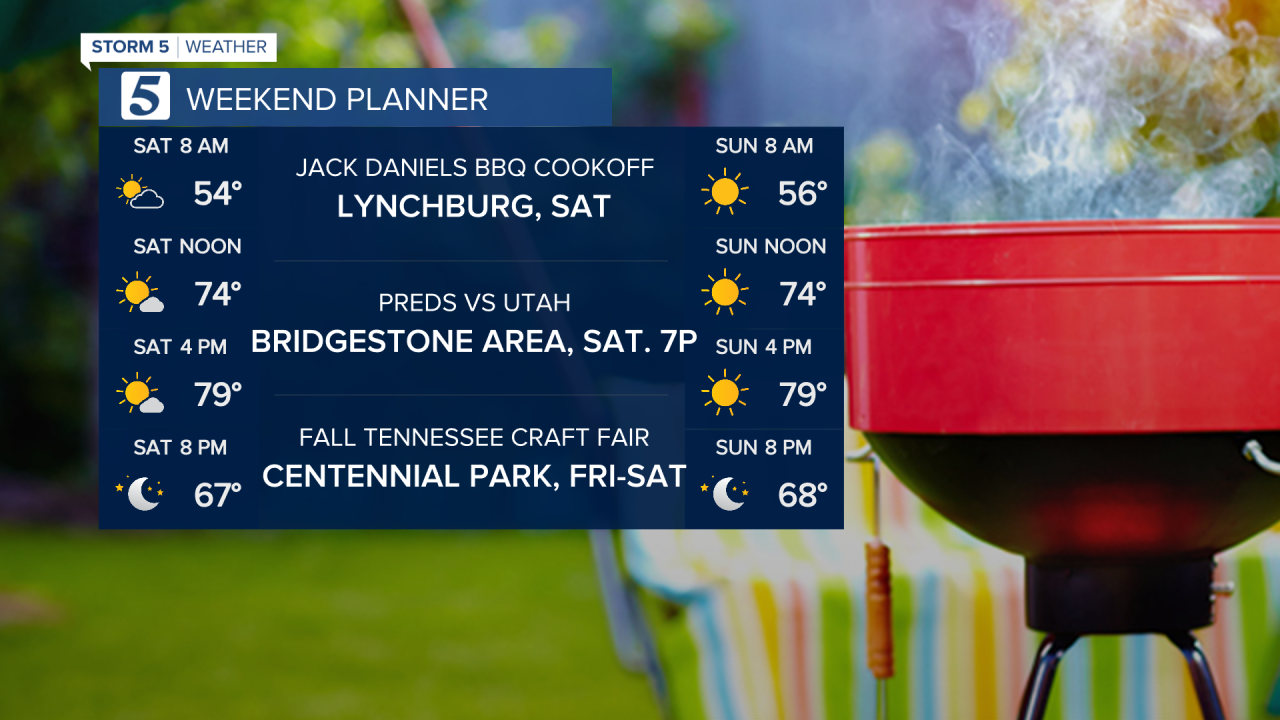 STORM 5 | WEATHER

5 WEEKEND PLANNER

SAT 8 AM
54°

SAT NOON
74°

SAT 4 PM
79°

SAT 8 PM
67°

JACK DANIELS BBQ COOKOFF
LYNCHBURG, SAT

PREDS VS UTAH
BRIDGESTONE AREA, SAT. 7P

FALL TENNESSEE CRAFT FAIR
CENTENNIAL PARK, FRI-SAT

SUN 8 AM
56°

SUN NOON
74°

SUN 4 PM
79°

SUN 8 PM
68°